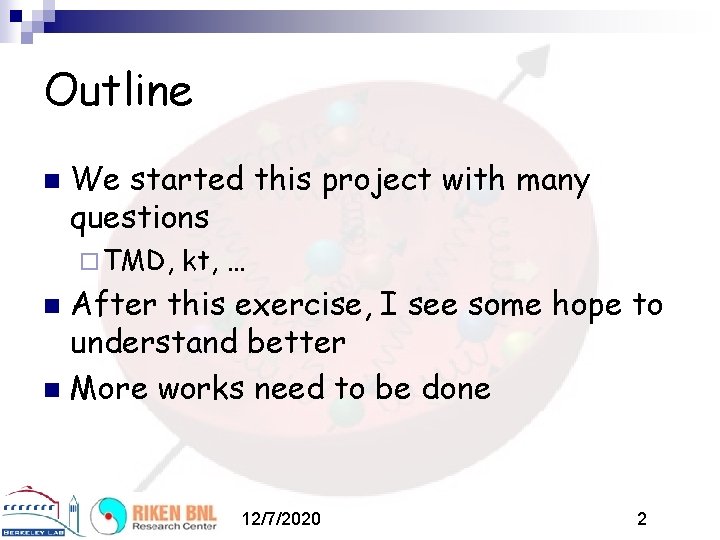 Outline

We started this project with many questions

TMD, kt, …

After this exercise, I see some hope to understand better

More works need to be done

BERKELEY LAB

RIKEN BNL Research Center

12/7/2020

2